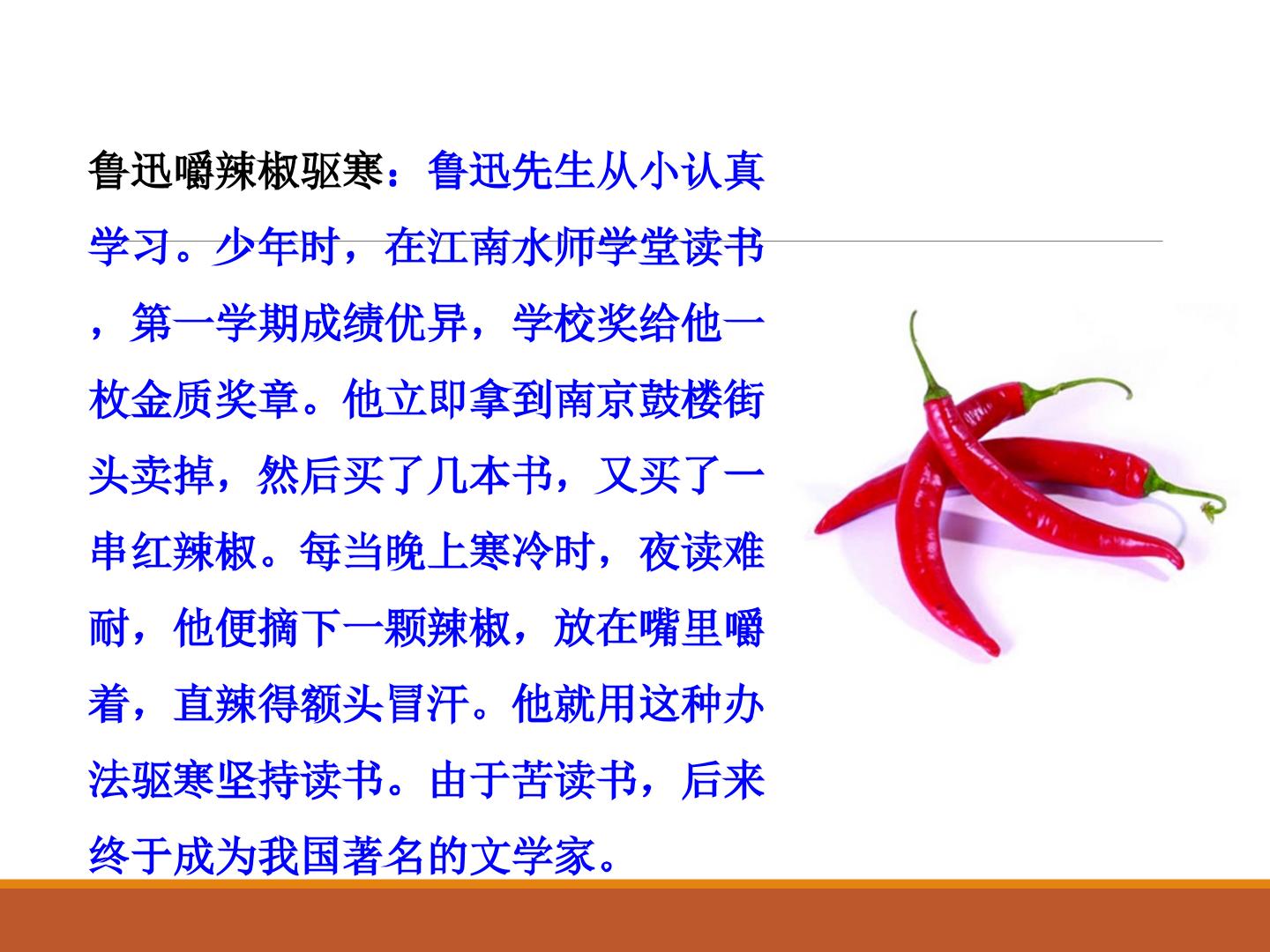 鲁迅嚼辣椒驱寒：鲁迅先生从小认真学习。少年时，在江南水师学堂读书，第一学期成绩优异，学校奖给他一枚金质奖章。他立即拿到南京鼓楼街头卖掉，然后买了几本书，又买了一串红辣椒。每当晚上寒冷时，夜读难耐，他便摘下一颗辣椒，放在嘴里嚼着，直辣得额头冒汗。他就用这种办法驱寒坚持读书。由于苦读书，后来终于成为我国著名的文学家。